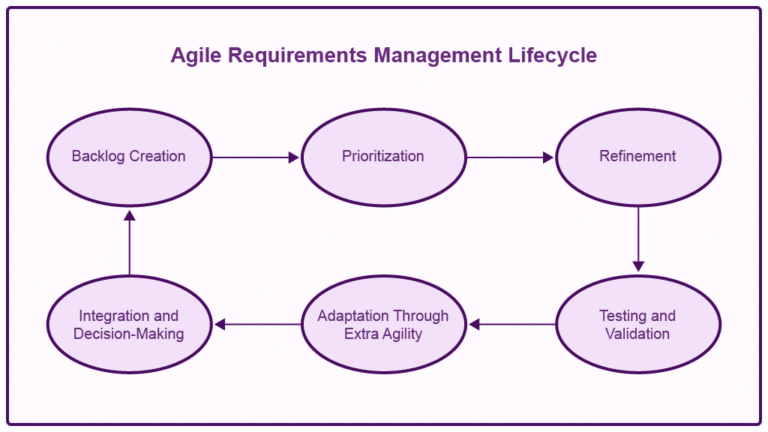 Agile Requirements Management Lifecycle

Backlog Creation

Prioritization

Refinement

Testing and Validation

Adaptation Through Extra Agility

Integration and Decision-Making